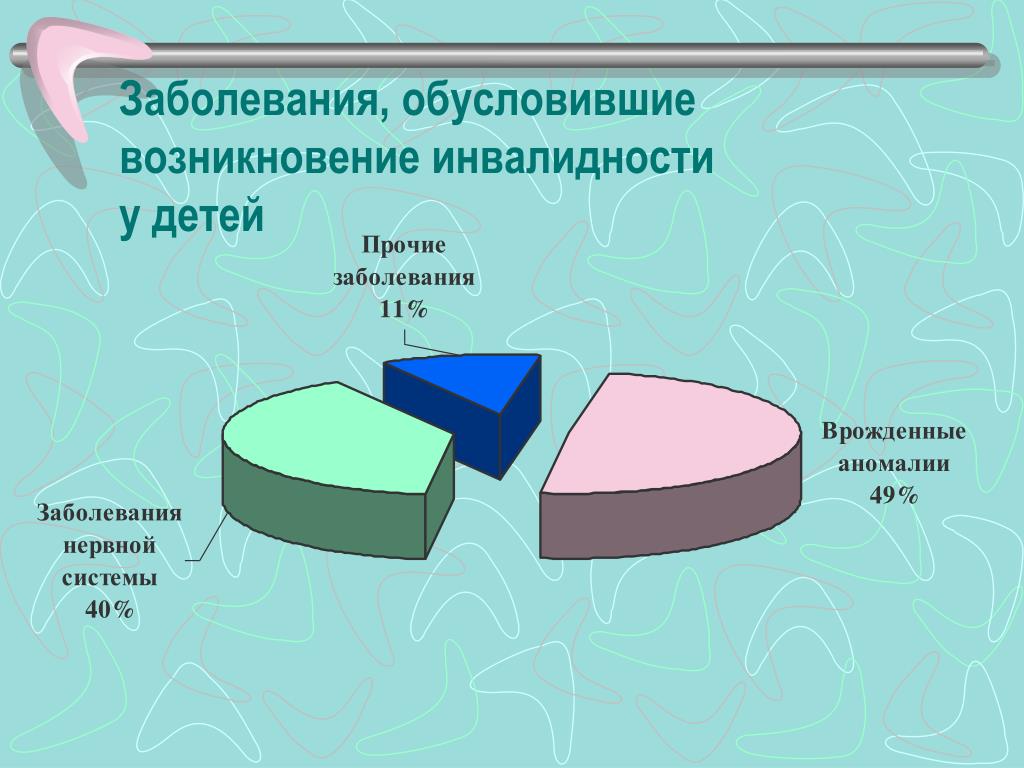 Заболевания, обусловившие возникновение инвалидности у детей

Прочие заболевания 11%

Врожденные аномалии 49%

Заболевания нервной системы 40%